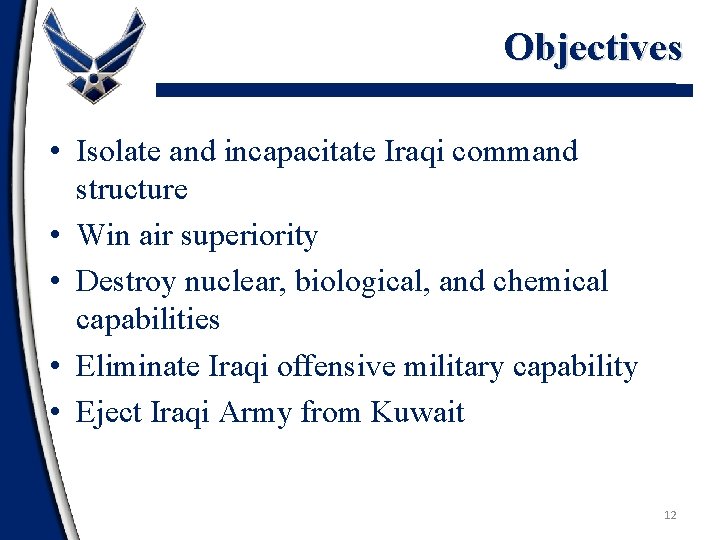 Objectives

• Isolate and incapacitate Iraqi command structure
• Win air superiority
• Destroy nuclear, biological, and chemical capabilities
• Eliminate Iraqi offensive military capability
• Eject Iraqi Army from Kuwait

12